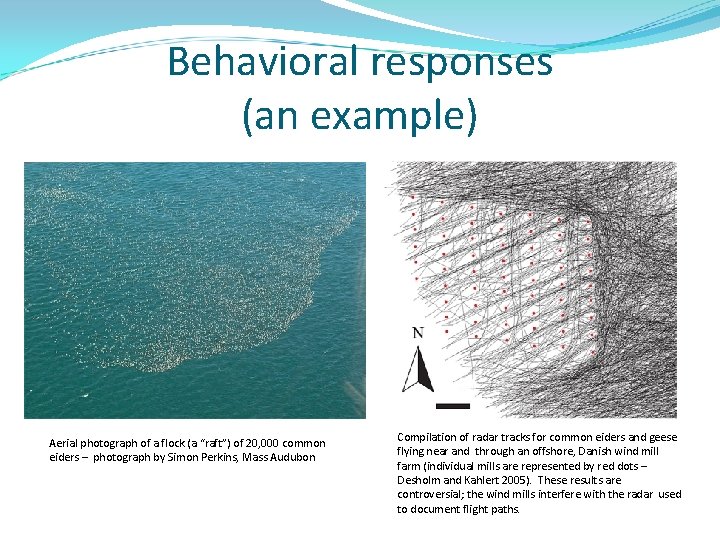 Behavioral responses
(an example)

N

Aerial photograph of a flock (a "raft") of 20,000 common eiders – photograph by Simon Perkins, Mass Audubon

Compilation of radar tracks for common eiders and geese flying near and through an offshore, Danish wind mill farm (individual mills are represented by red dots – Desholm and Kahlert 2005). These results are controversial; the wind mills interfere with the radar used to document flight paths.